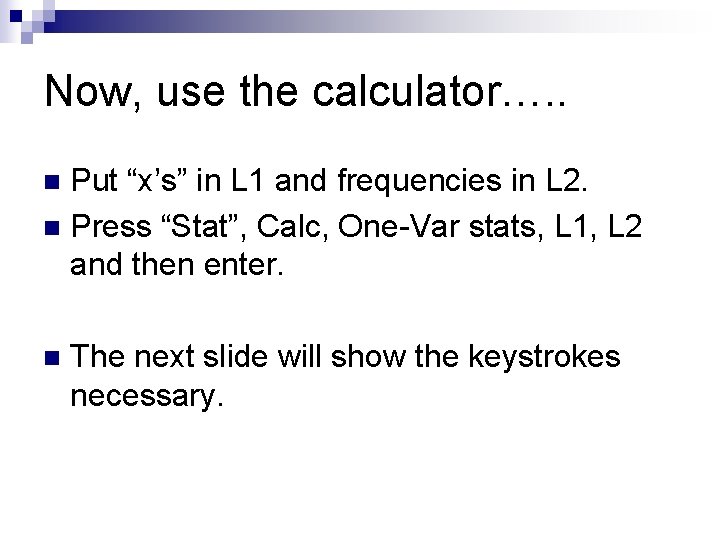 Now, use the calculator…..

Put “x’s” in L1 and frequencies in L2.

Press “Stat”, Calc, One-Var stats, L1, L2 and then enter.

The next slide will show the keystrokes necessary.